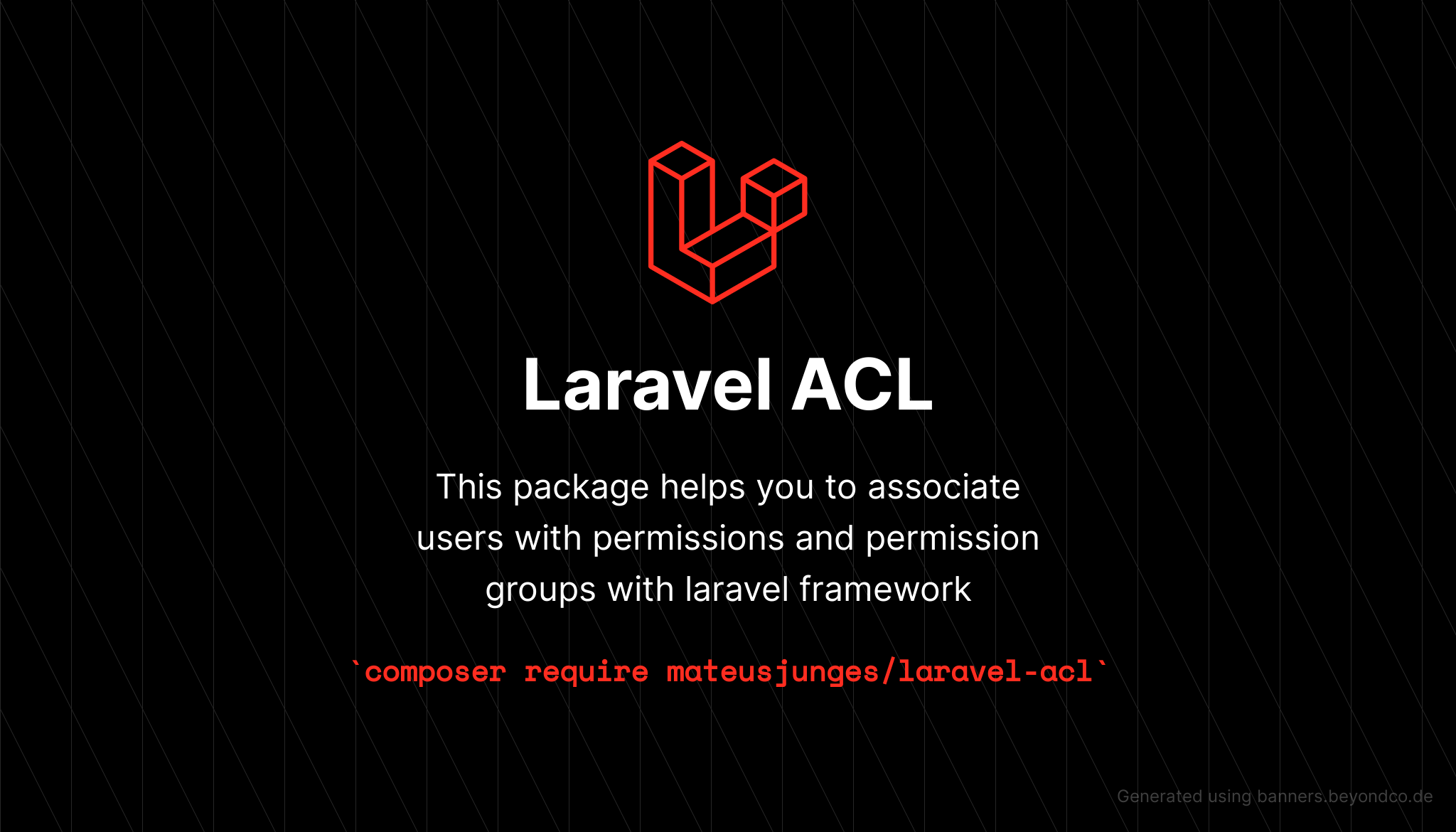 Laravel ACL

This package helps you to associate users with permissions and permission groups with laravel framework

`composer require mateusjunges/laravel-acl`

Generated using banners.beyondco.de